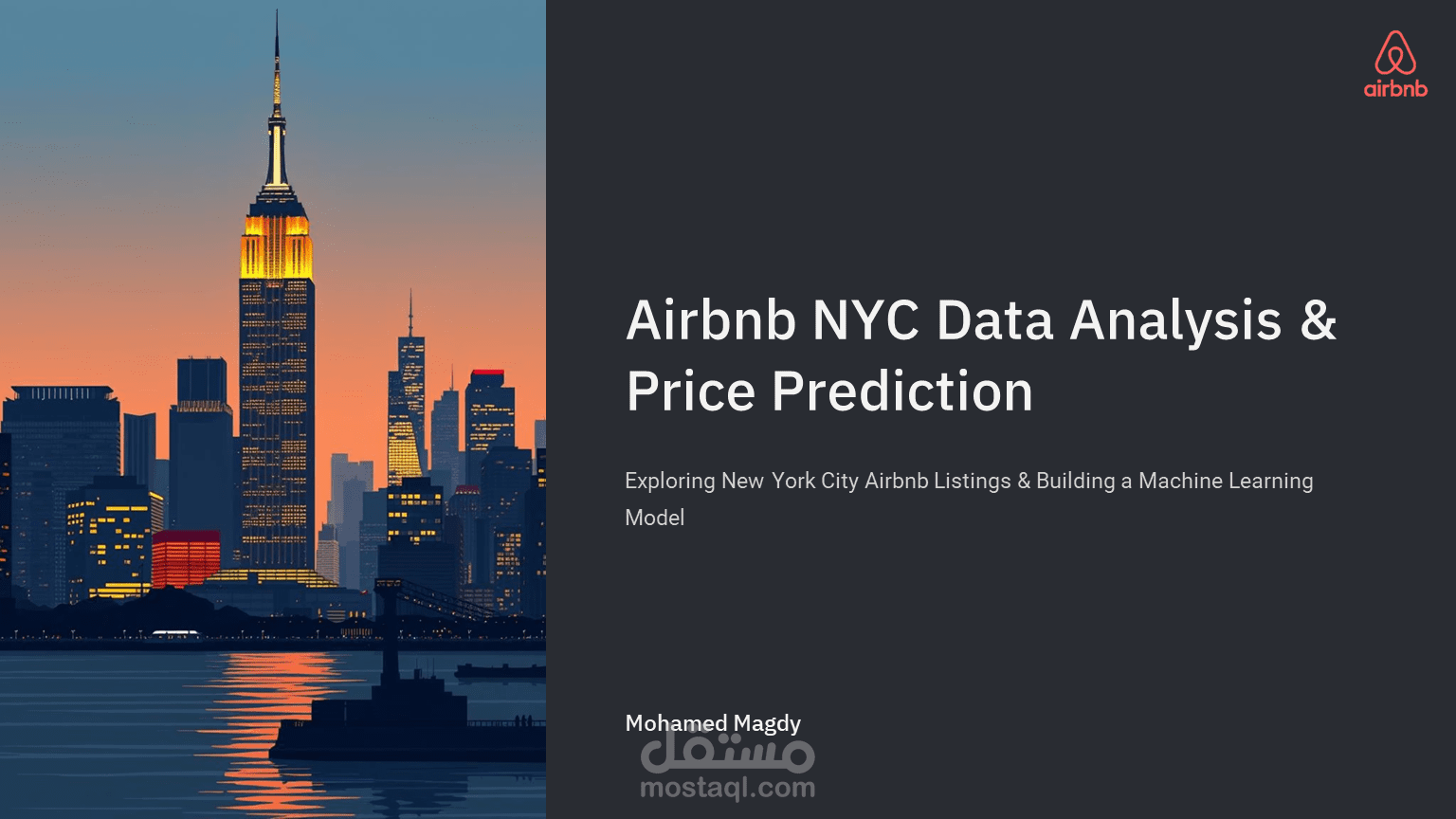 airbnb

Airbnb NYC Data Analysis & Price Prediction

Exploring New York City Airbnb Listings & Building a Machine Learning Model

Mohamed Magdy

مستقل
mostaql.com